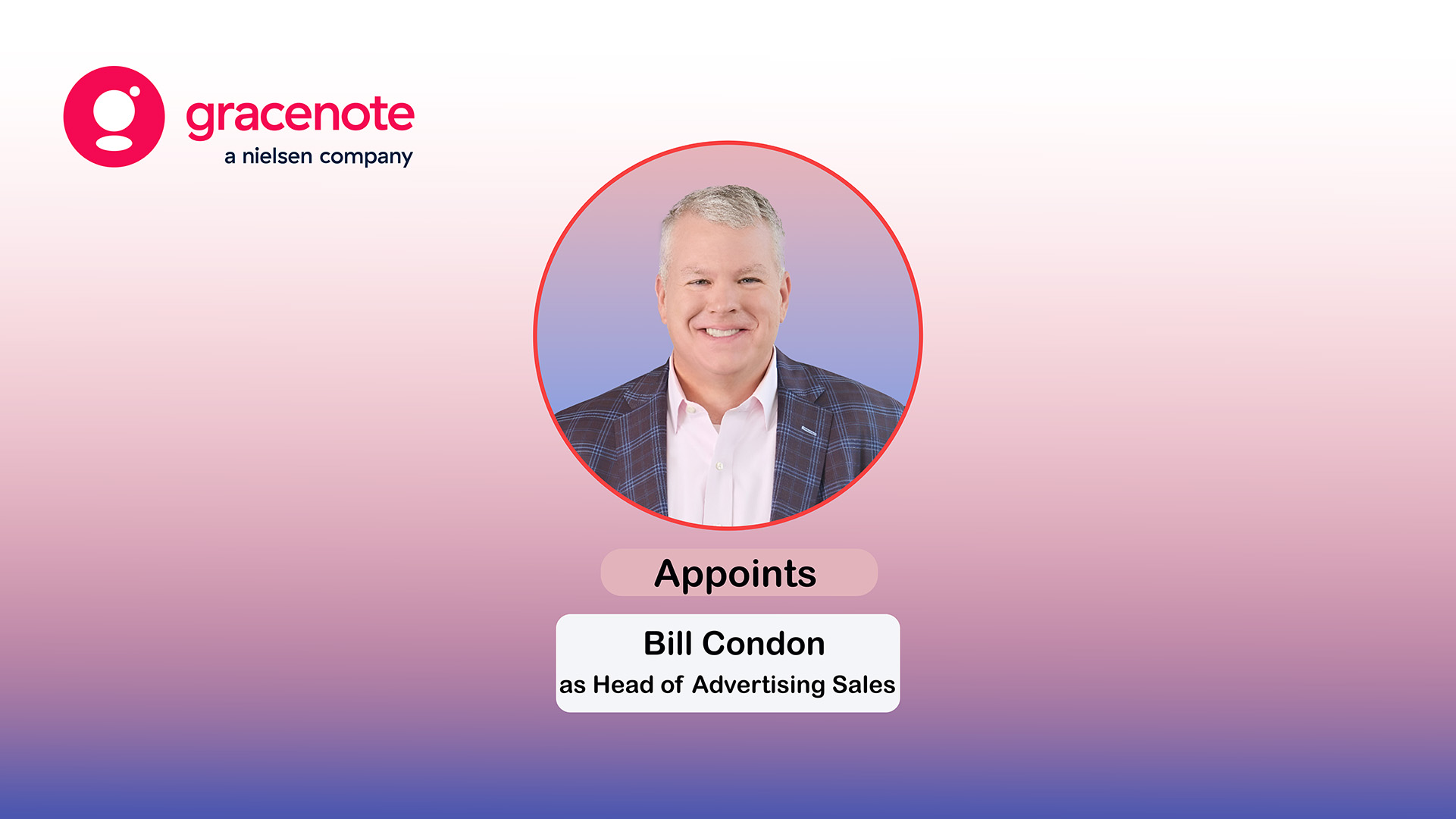 gracenote
a nielsen company

Appoints

Bill Condon
as Head of Advertising Sales